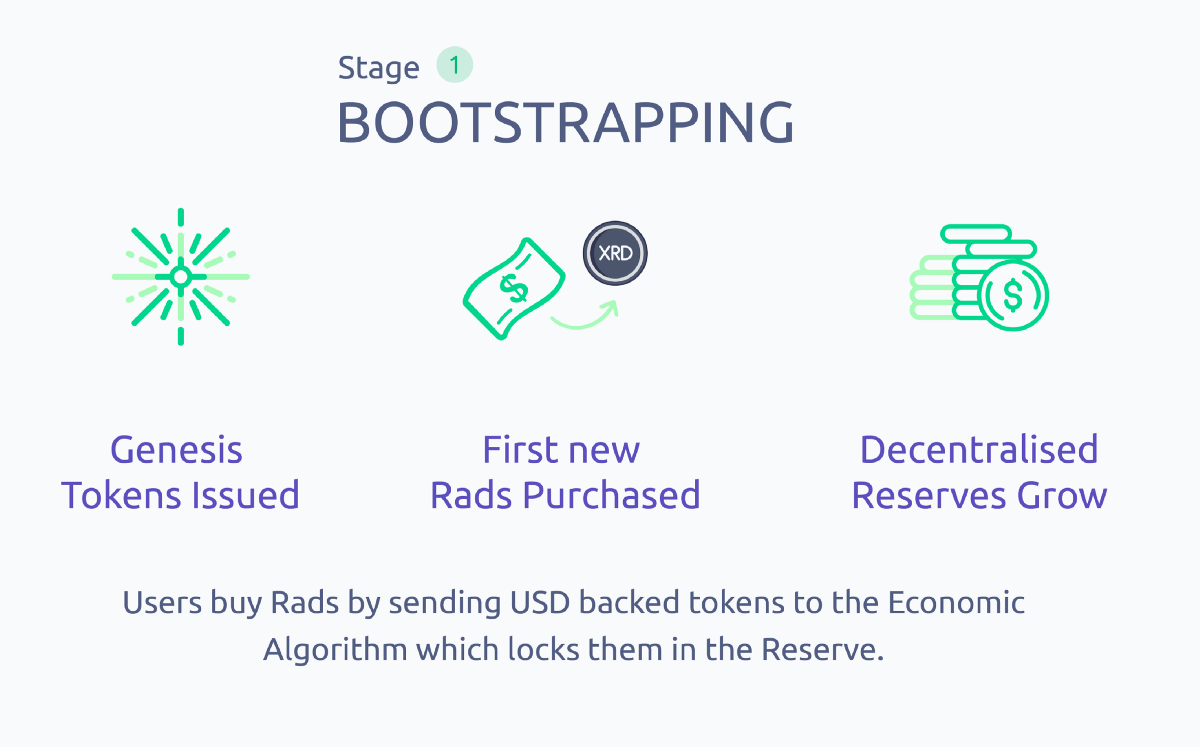 Stage 1
BOOTSTRAPPING

XRD

Genesis Tokens Issued

First new Rads Purchased

Decentralised Reserves Grow

Users buy Rads by sending USD backed tokens to the Economic Algorithm which locks them in the Reserve.